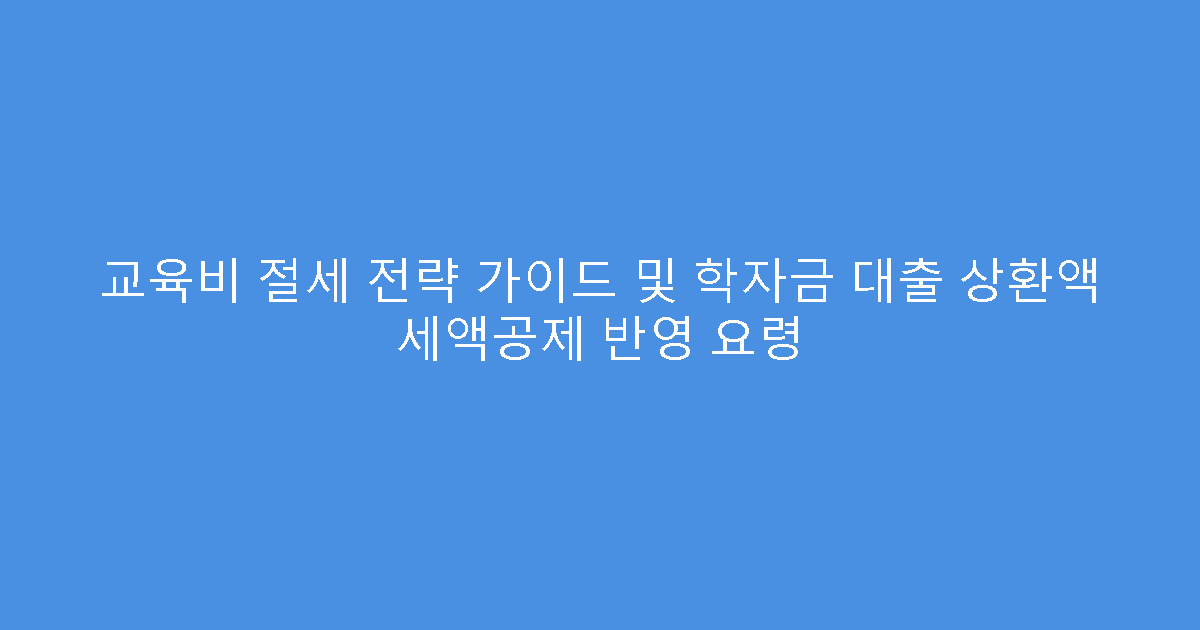 교육비 절세 전략 가이드 및 학자금 대출 상환액 세액공제 반영 요령